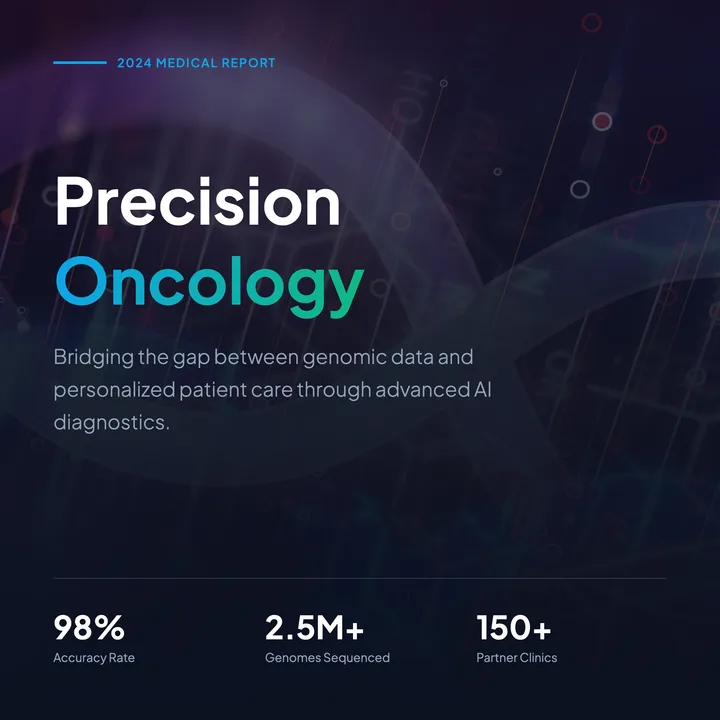 2024 MEDICAL REPORT

Precision
Oncology

Bridging the gap between genomic data and personalized patient care through advanced AI diagnostics.

98%
Accuracy Rate

2.5M+
Genomes Sequenced

150+
Partner Clinics